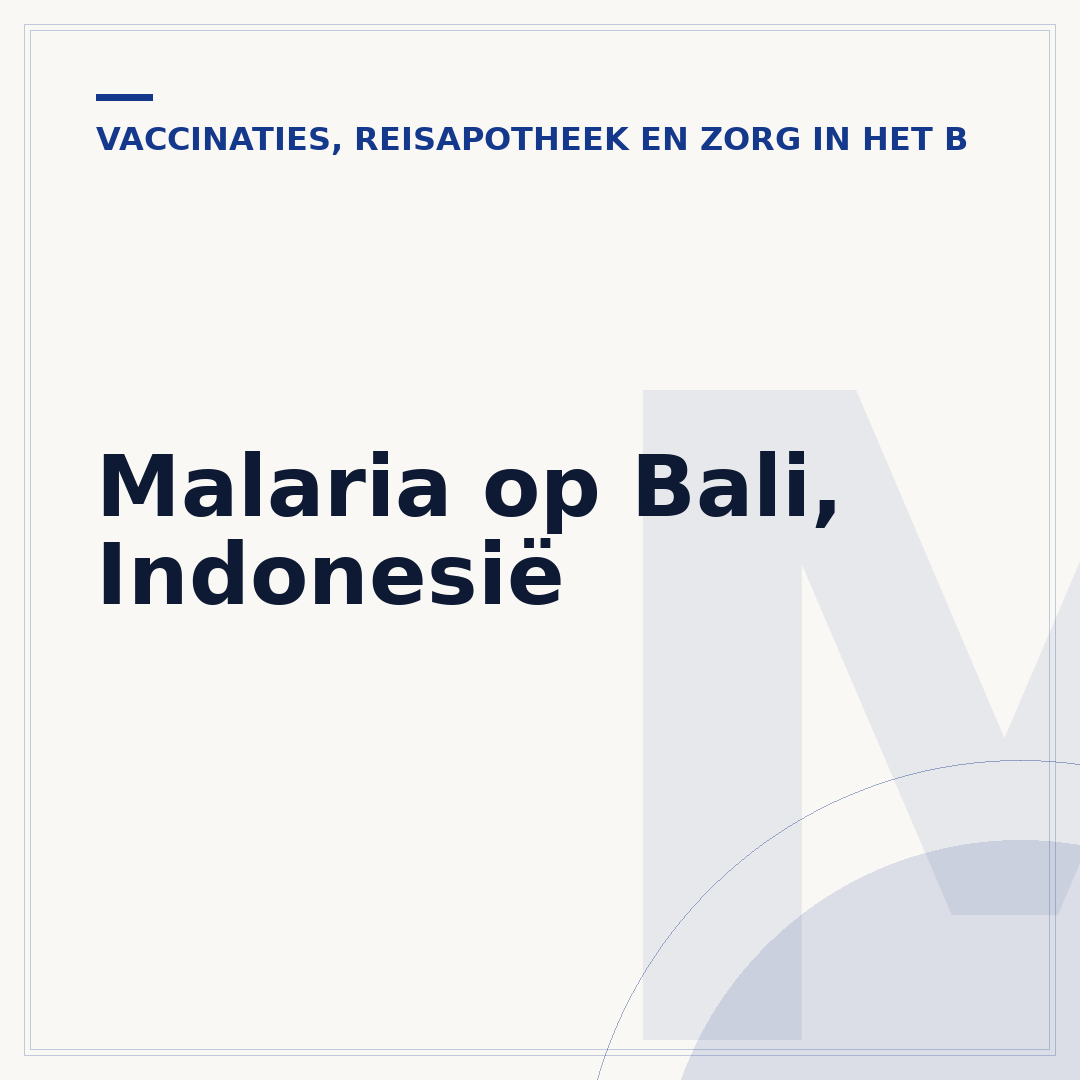 VACCINATIES, REISAPOTHEEK EN ZORG IN HET B

Malaria op Bali, Indonesië